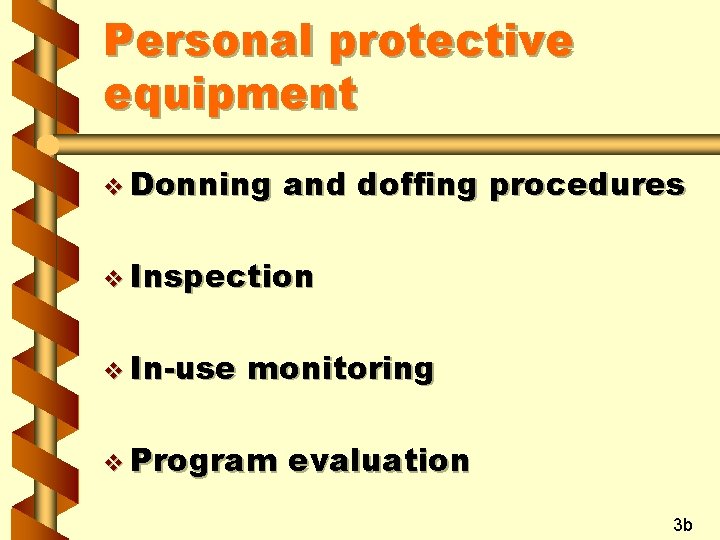 Personal protective equipment

❖ Donning and doffing procedures

❖ Inspection

❖ In-use monitoring

❖ Program evaluation

3b